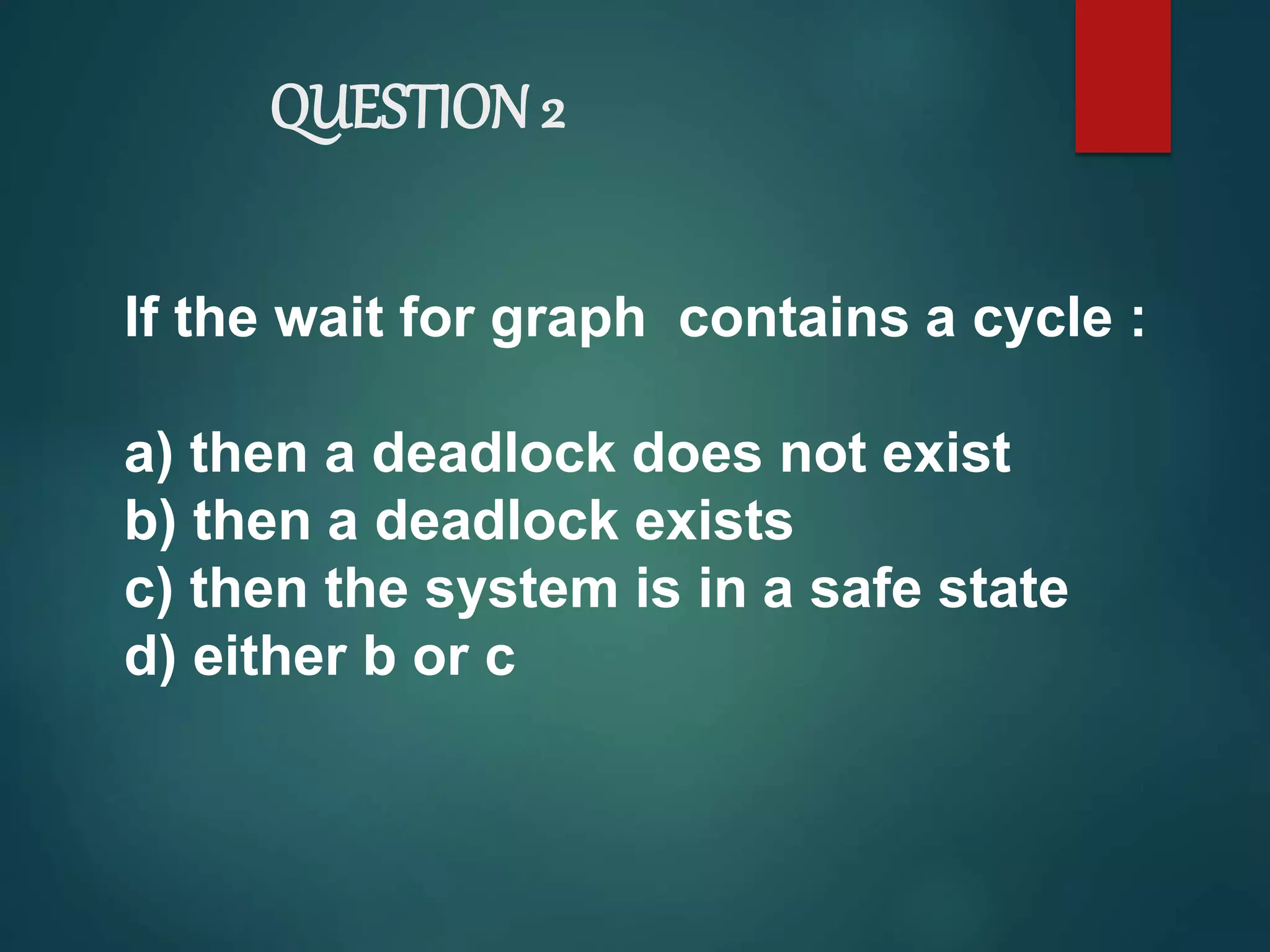 QUESTION 2

If the wait for graph contains a cycle :

a) then a deadlock does not exist
b) then a deadlock exists
c) then the system is in a safe state
d) either b or c